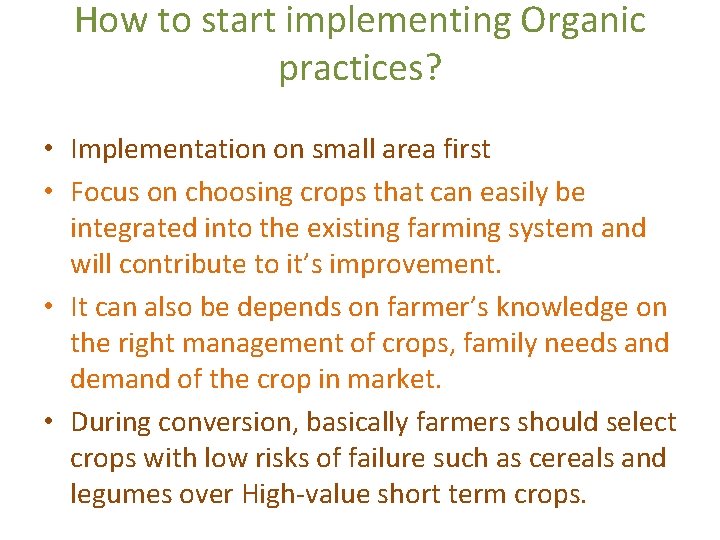 How to start implementing Organic practices?

• Implementation on small area first

• Focus on choosing crops that can easily be integrated into the existing farming system and will contribute to it's improvement.

• It can also be depends on farmer's knowledge on the right management of crops, family needs and demand of the crop in market.

• During conversion, basically farmers should select crops with low risks of failure such as cereals and legumes over High-value short term crops.